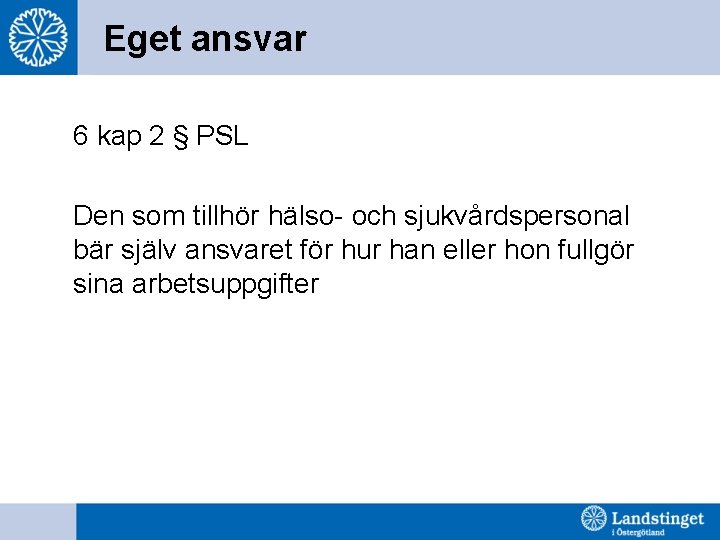 Eget ansvar

6 kap 2 § PSL

Den som tillhör hälso- och sjukvårdspersonal bär själv ansvaret för hur han eller hon fullgör sina arbetsuppgifter

Landstinget
i Östergötland